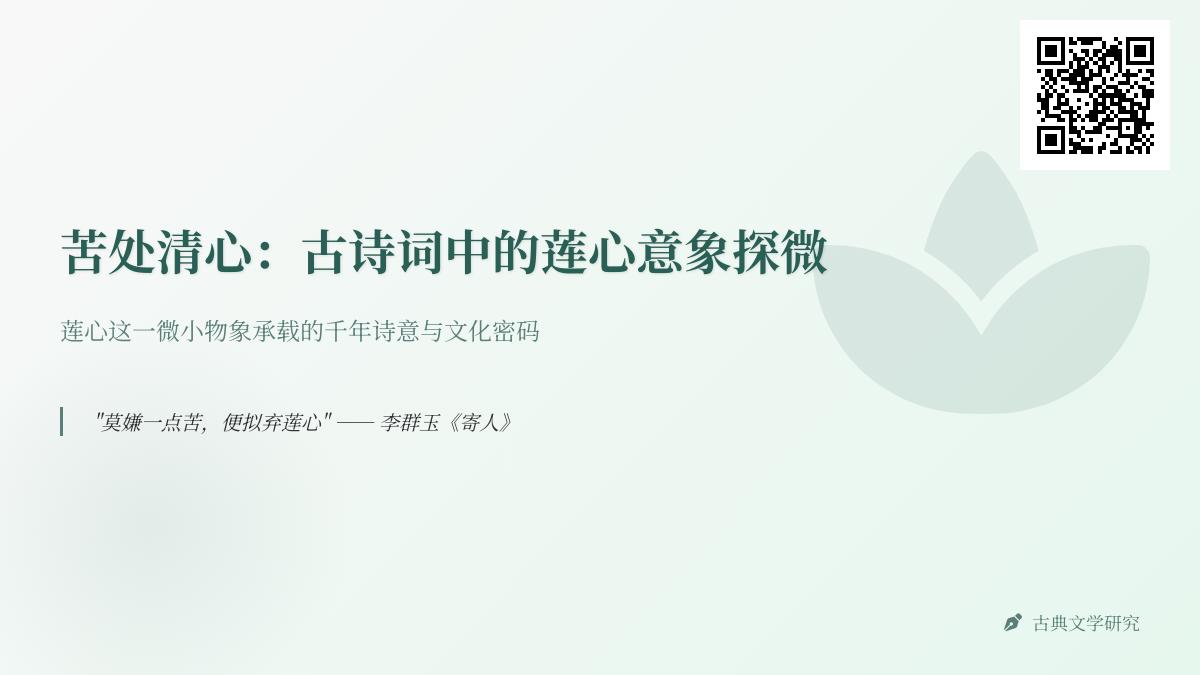 苦处清心：古诗词中的莲心意象探微

莲心这一微小物象承载的千年诗意与文化密码

"莫嫌一点苦，便拟弃莲心" —— 李群玉《寄人》

古典文学研究